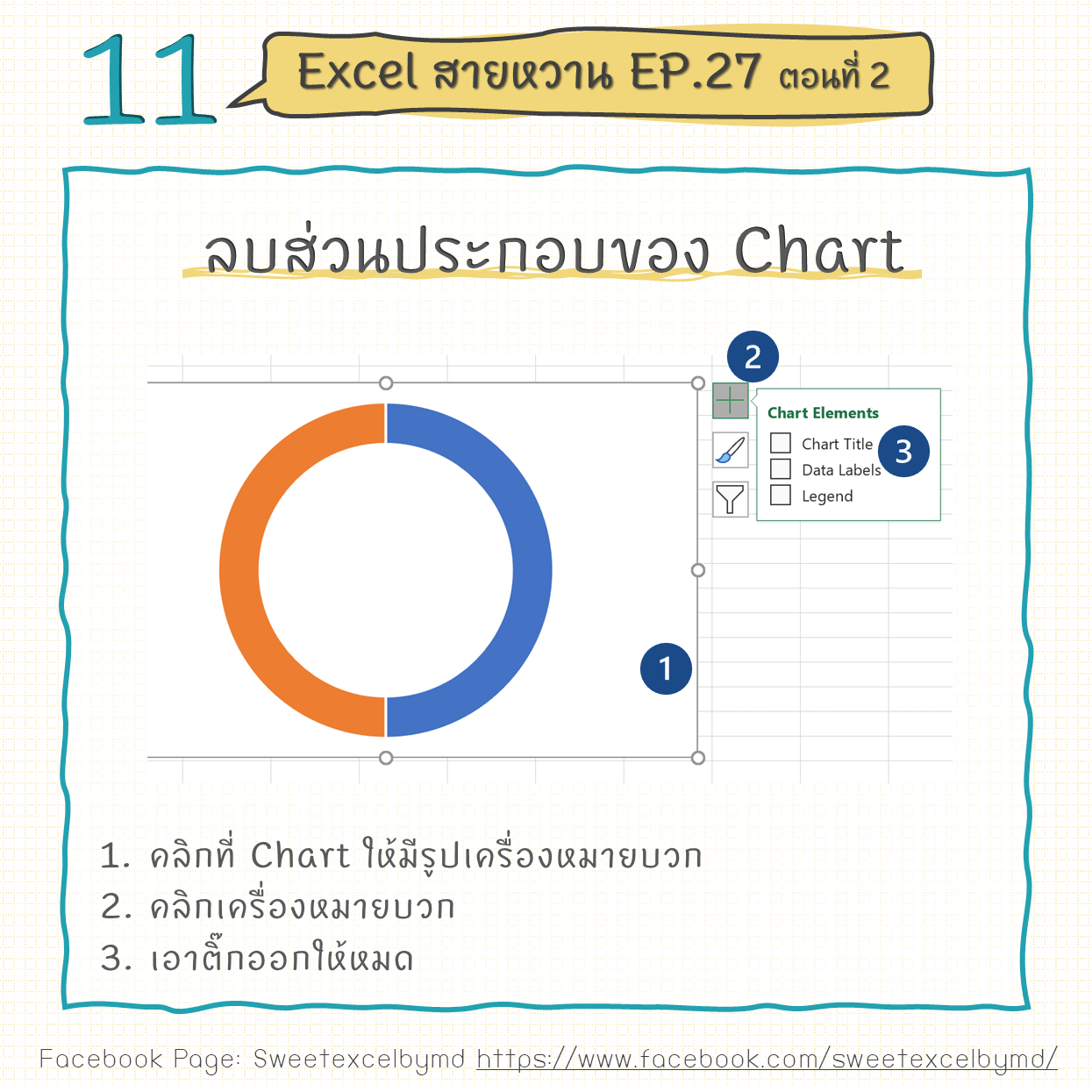 11

Excel สายหวาน EP.27 ตอนที่ 2

ลบส่วนประกอบของ Chart

2

Chart Elements

Chart Title

Data Labels

Legend

3

1

1. คลิกที่ Chart ให้มีรูปเครื่องหมายบวก
2. คลิกเครื่องหมายบวก
3. เอาติ๊กออกให้หมด

Facebook Page: Sweetexcelbymd https://www.facebook.com/sweetexcelbymd/